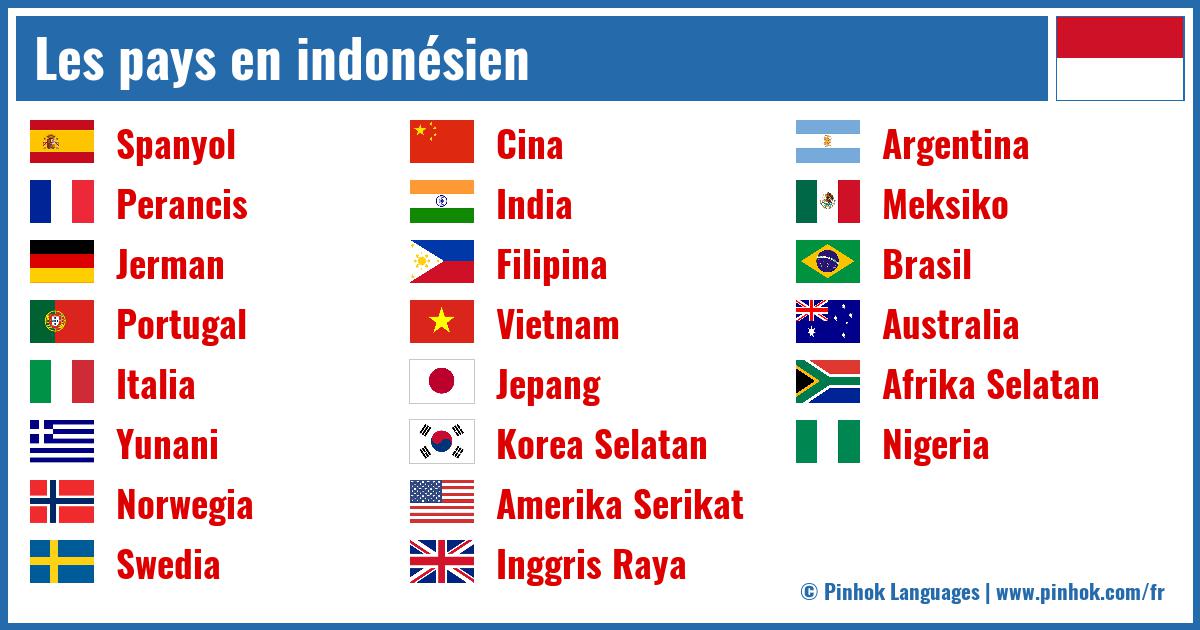 Les pays en indonésien

Spanyol
Perancis
Jerman
Portugal
Italia
Yunani
Norwegia
Swedia

Cina
India
Filipina
Vietnam
Jepang
Korea Selatan
Amerika Serikat
Inggris Raya

Argentina
Meksiko
Brasil
Australia
Afrika Selatan
Nigeria

© Pinhok Languages | www.pinhok.com/fr